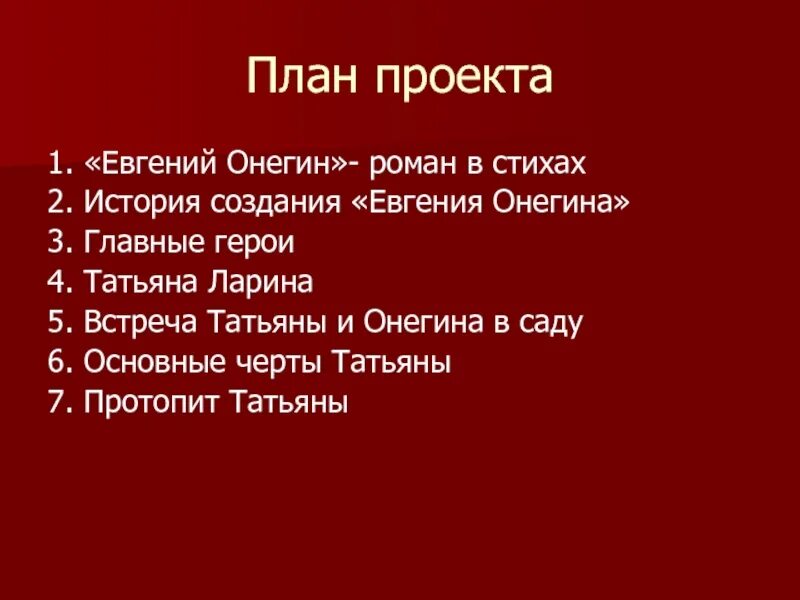 План проекта

1. «Евгений Онегин»- роман в стихах
2. История создания «Евгения Онегина»
3. Главные герои
4. Татьяна Ларина
5. Встреча Татьяны и Онегина в саду
6. Основные черты Татьяны
7. Протопит Татьяны